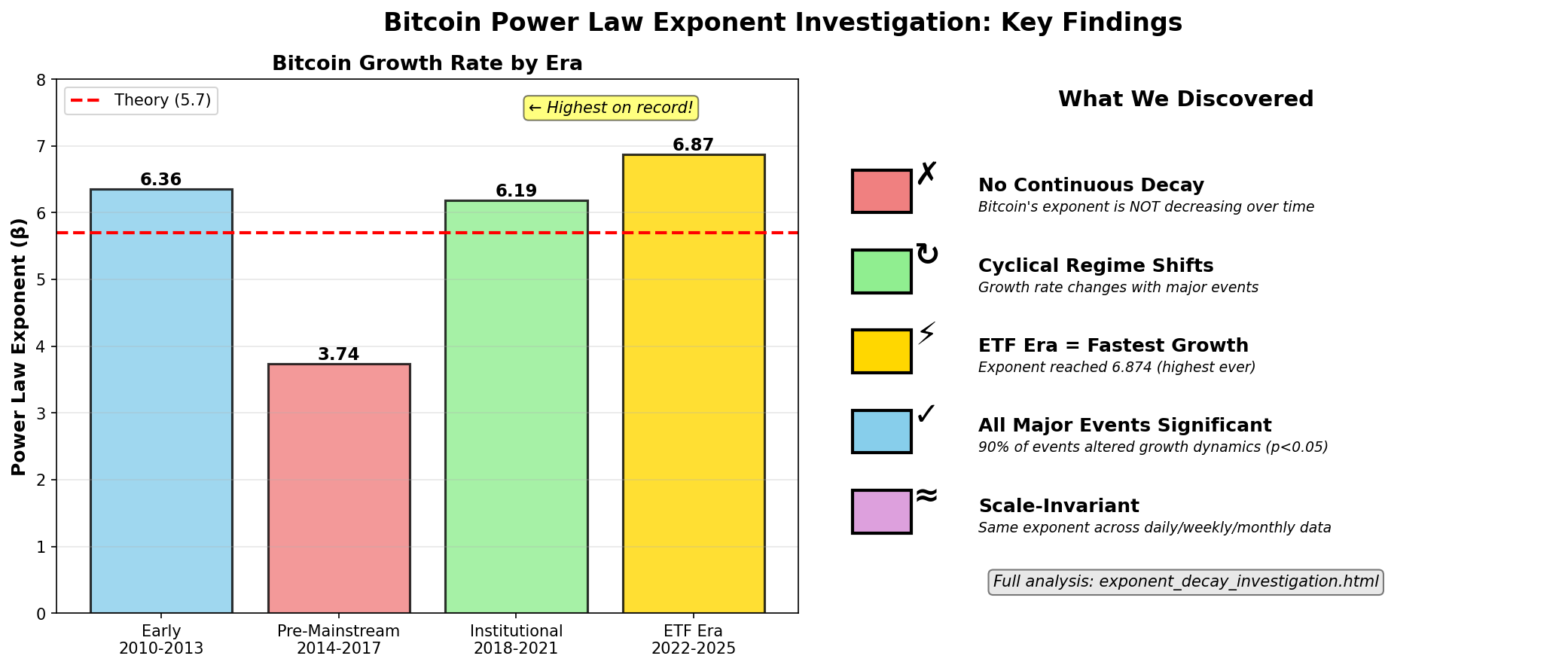 Bitcoin Power Law Exponent Investigation: Key Findings

Bitcoin Growth Rate by Era

Theory (5.7)

← Highest on record!

Power Law Exponent (β)

8
7
6
5
4
3
2
1
0

6.36
3.74
6.19
6.87

Early
2010-2013

Pre-Mainstream
2014-2017

Institutional
2018-2021

ETF Era
2022-2025

What We Discovered

✗ No Continuous Decay
Bitcoin's exponent is NOT decreasing over time

↻ Cyclical Regime Shifts
Growth rate changes with major events

⚡ ETF Era = Fastest Growth
Exponent reached 6.874 (highest ever)

✓ All Major Events Significant
90% of events altered growth dynamics (p<0.05)

≈ Scale-Invariant
Same exponent across daily/weekly/monthly data

Full analysis: exponent_decay_investigation.html